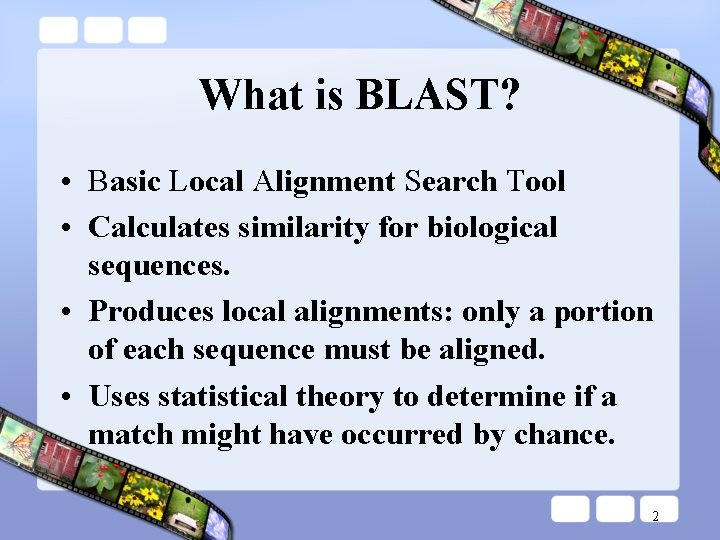 What is BLAST?

• Basic Local Alignment Search Tool
• Calculates similarity for biological sequences.
• Produces local alignments: only a portion of each sequence must be aligned.
• Uses statistical theory to determine if a match might have occurred by chance.

2